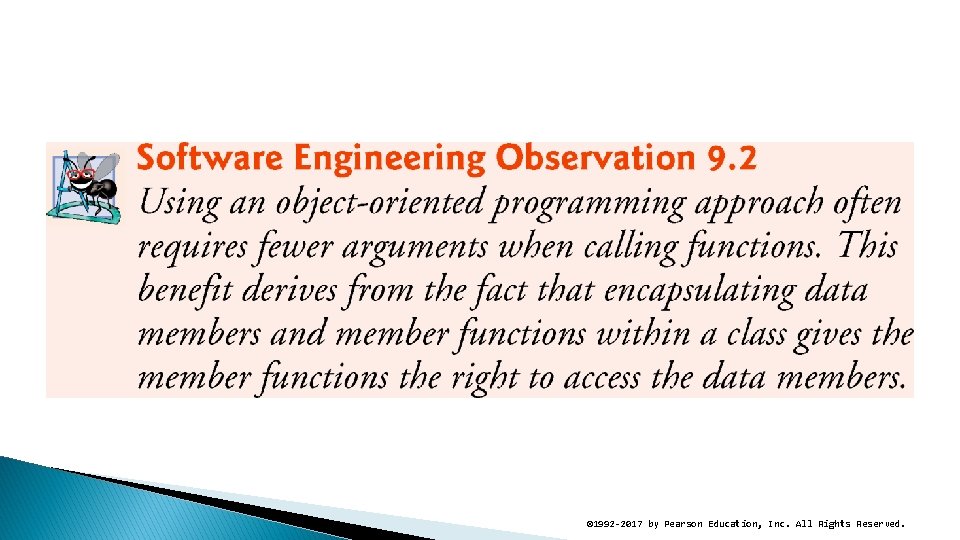 Software Engineering Observation 9.2

Using an object-oriented programming approach often requires fewer arguments when calling functions. This benefit derives from the fact that encapsulating data members and member functions within a class gives the member functions the right to access the data members.

©1992-2017 by Pearson Education, Inc. All Rights Reserved.